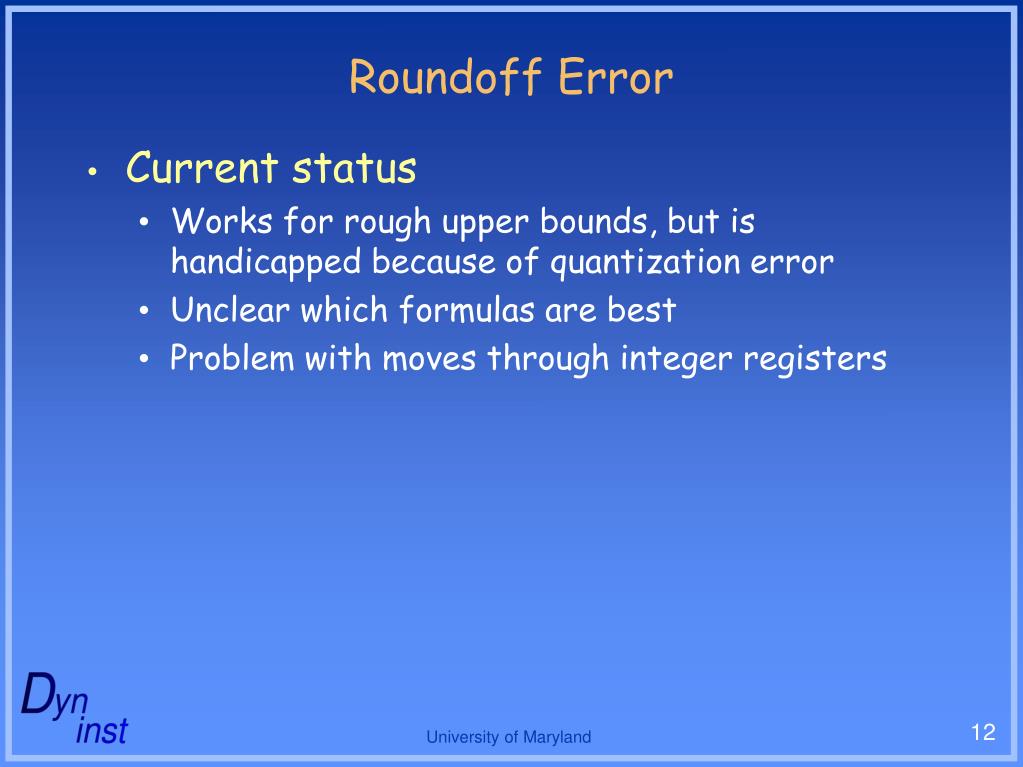 Roundoff Error

• Current status
  • Works for rough upper bounds, but is handicapped because of quantization error
  • Unclear which formulas are best
  • Problem with moves through integer registers

Dyn inst

University of Maryland

12